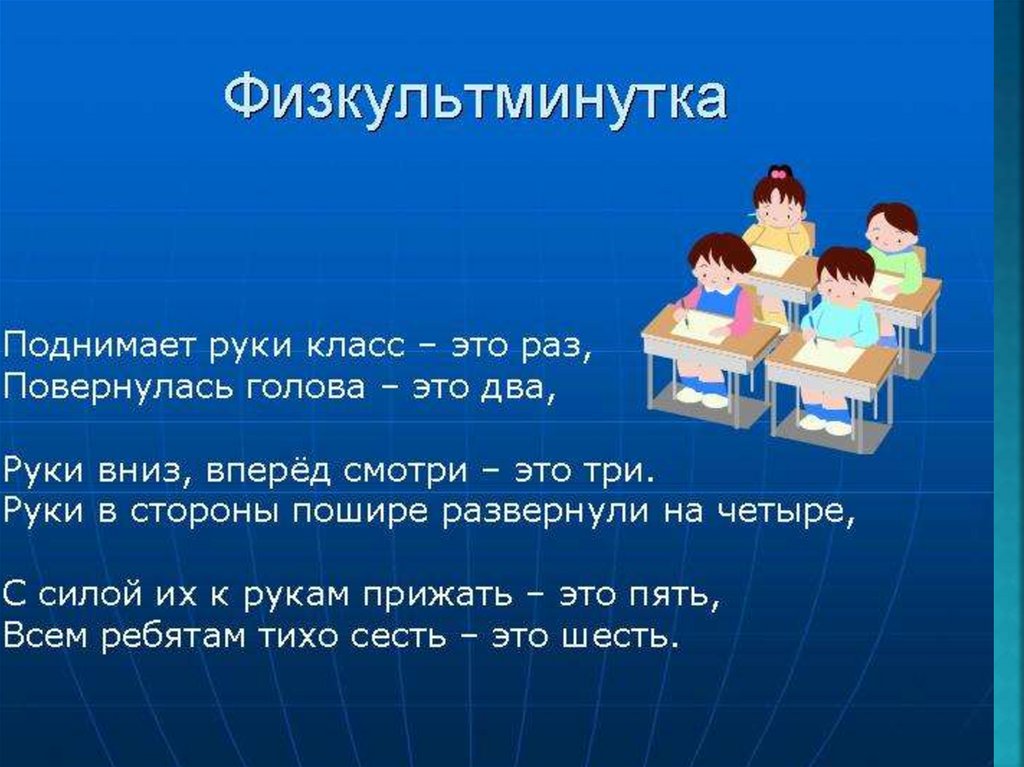 Физкультминутка

Поднимает руки класс – это раз,
Повернулась голова – это два,

Руки вниз, вперёд смотри – это три.
Руки в стороны пошире развернули на четыре,

С силой их к рукам прижать – это пять,
Всем ребятам тихо сесть – это шесть.